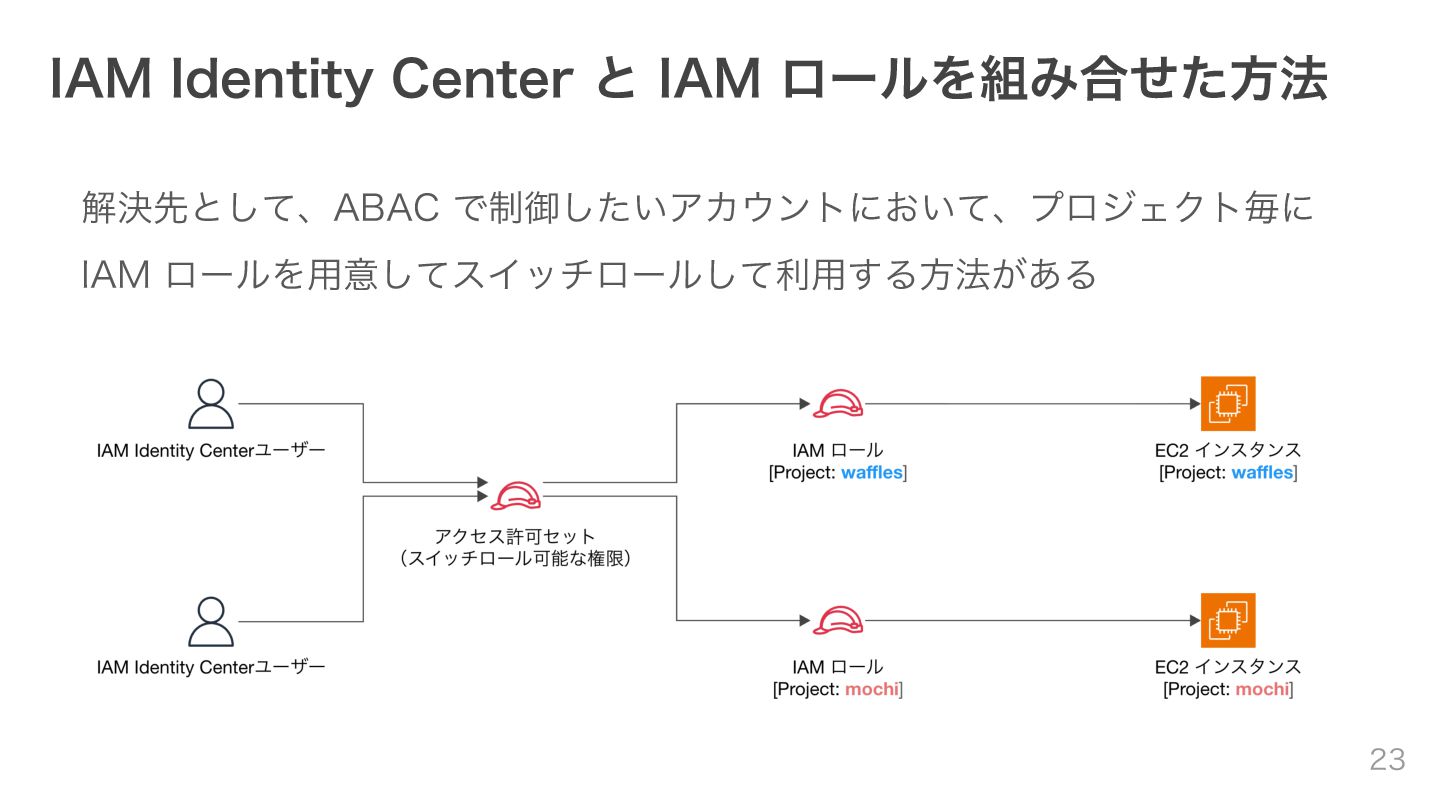 IAM Identity Center と IAM ロールを組み合せた方法

解決先として、ABAC で制御したいアカウントにおいて、プロジェクト毎に IAM ロールを用意してスイッチロールして利用する方法がある

IAM Identity Centerユーザー

IAM Identity Centerユーザー

アクセス許可セット
（スイッチロール可能な権限）

IAM ロール
[Project: waffles]

IAM ロール
[Project: mochi]

EC2 インスタンス
[Project: waffles]

EC2 インスタンス
[Project: mochi]

23